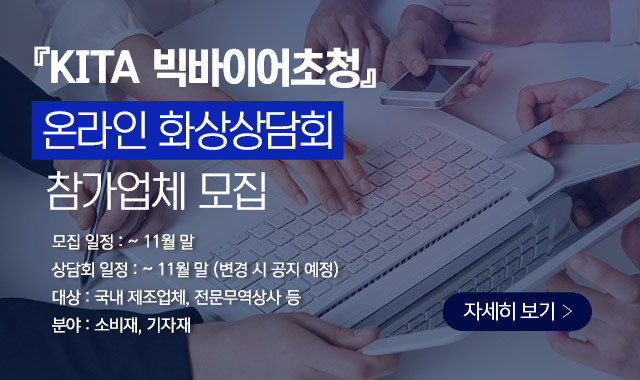 『KITA 빅바이어초청』

온라인 화상상담회

참가업체 모집

모집 일정 : ~ 11월 말

상담회 일정 : ~ 11월 말 (변경 시 공지 예정)

대상 : 국내 제조업체, 전문무역상사 등

분야 : 소비재, 기자재

자세히 보기 >